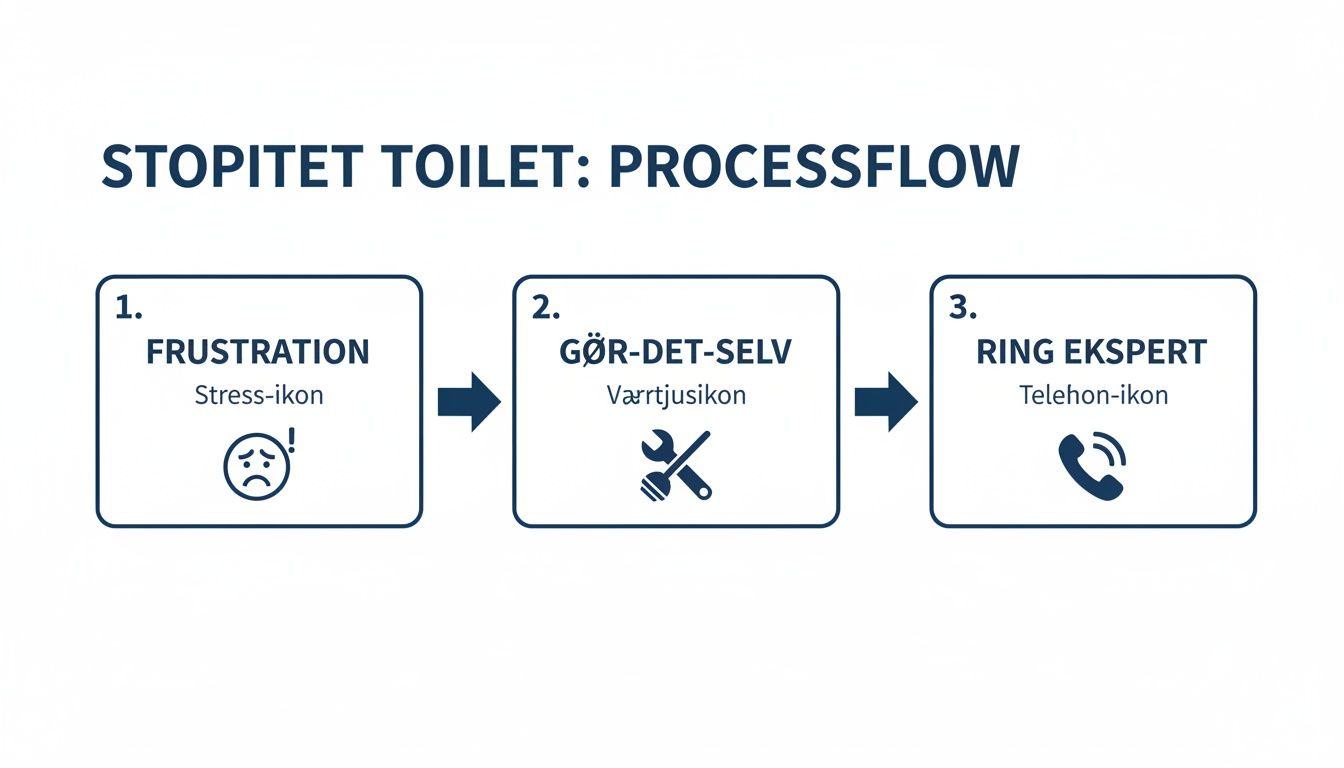 STOPITET TOILET: PROCESSFLOW

1.
FRUSTRATION
Stress-ikon

2.
GØR-DET-SELV
Værtjusikon

3.
RING EKSPERT
Telehon-ikon